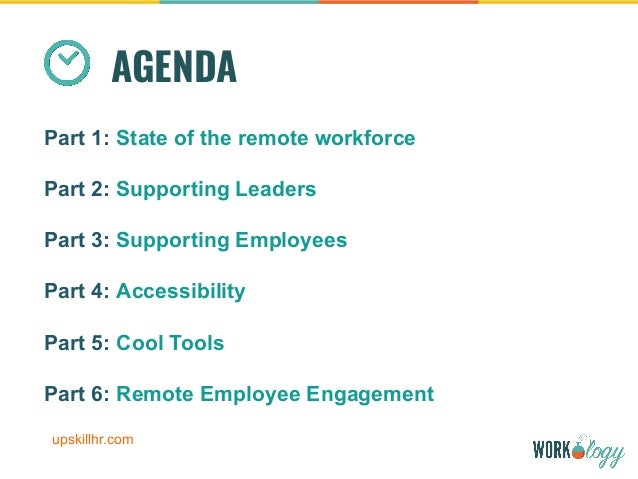 AGENDA

Part 1: State of the remote workforce

Part 2: Supporting Leaders

Part 3: Supporting Employees

Part 4: Accessibility

Part 5: Cool Tools

Part 6: Remote Employee Engagement

upskillhr.com

WORKology